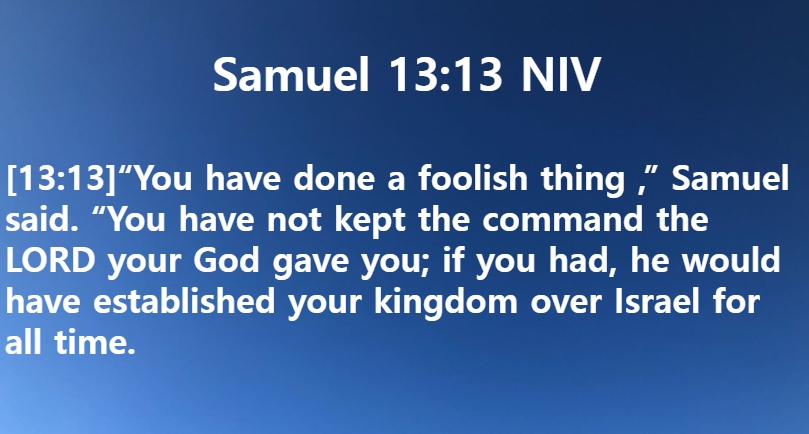 Samuel 13:13 NIV

[13:13]“You have done a foolish thing ,” Samuel said. “You have not kept the command the LORD your God gave you; if you had, he would have established your kingdom over Israel for all time.